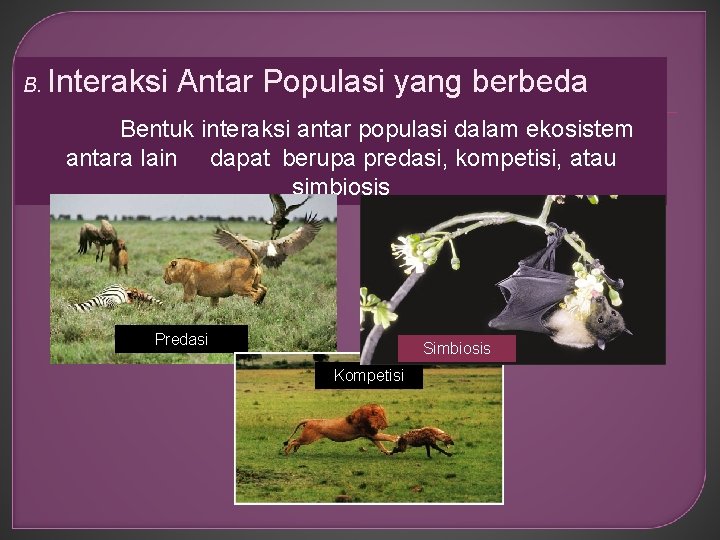 B. Interaksi Antar Populasi yang berbeda

Bentuk interaksi antar populasi dalam ekosistem antara lain dapat berupa predasi, kompetisi, atau simbiosis

Predasi

Simbiosis

Kompetisi